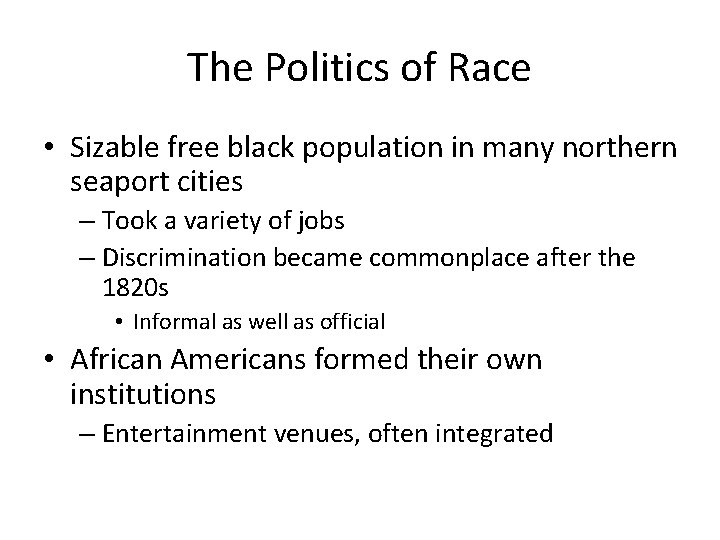 The Politics of Race

• Sizable free black population in many northern seaport cities
– Took a variety of jobs
– Discrimination became commonplace after the 1820s
• Informal as well as official

• African Americans formed their own institutions
– Entertainment venues, often integrated